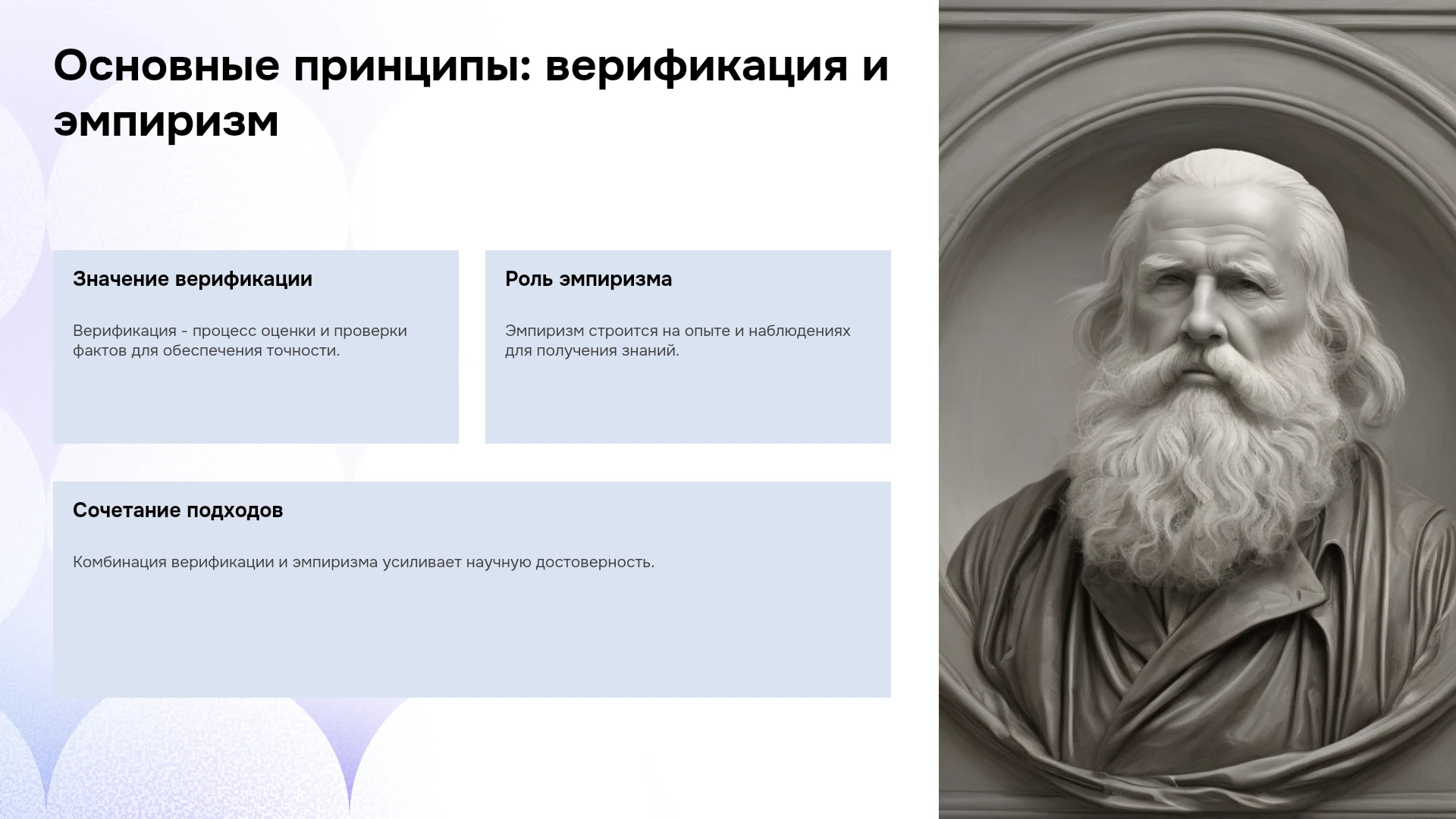 Основные принципы: верификация и эмпиризм

Значение верификации

Верификация - процесс оценки и проверки фактов для обеспечения точности.

Роль эмпиризма

Эмпиризм строится на опыте и наблюдениях для получения знаний.

Сочетание подходов

Комбинация верификации и эмпиризма усиливает научную достоверность.